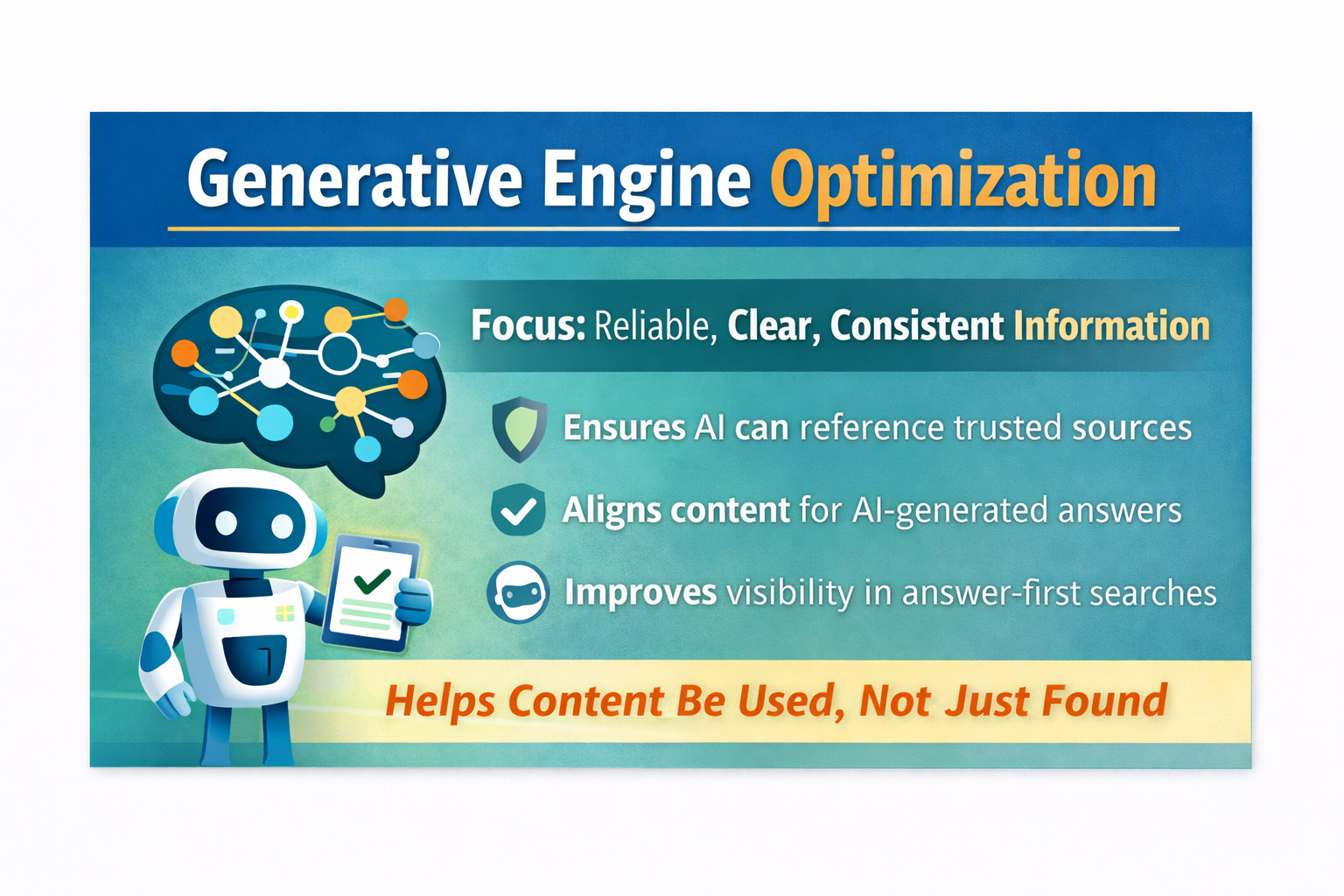 Generative Engine Optimization

Focus: Reliable, Clear, Consistent Information

Ensures AI can reference trusted sources

Aligns content for AI-generated answers

Improves visibility in answer-first searches

Helps Content Be Used, Not Just Found